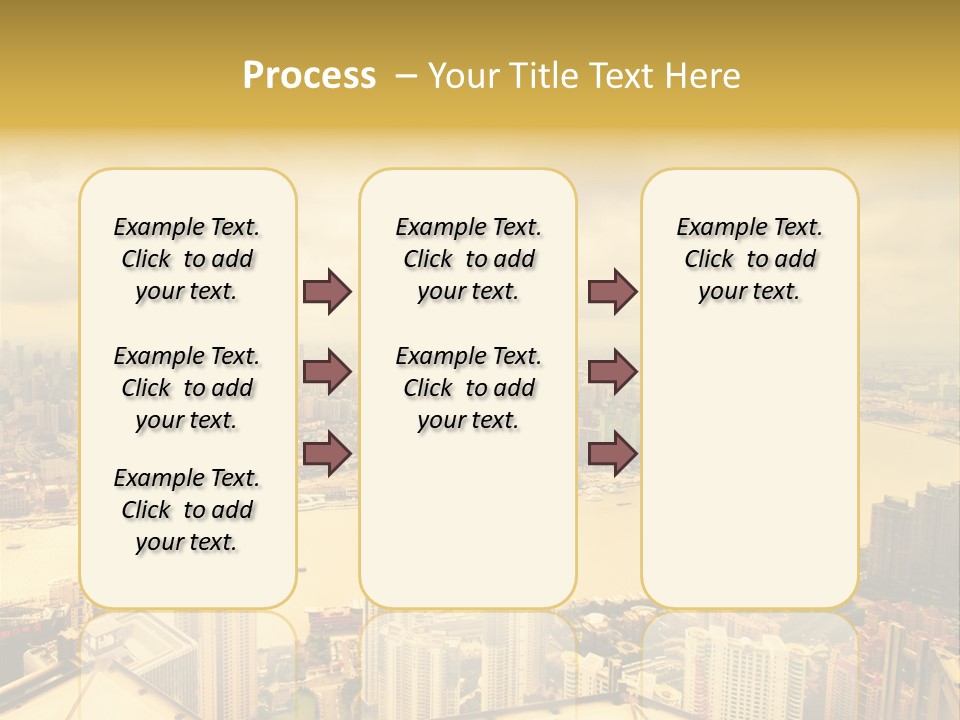 Process – Your Title Text Here

Example Text. Click to add your text.

Example Text. Click to add your text.

Example Text. Click to add your text.

Example Text. Click to add your text.

Example Text. Click to add your text.

Example Text. Click to add your text.